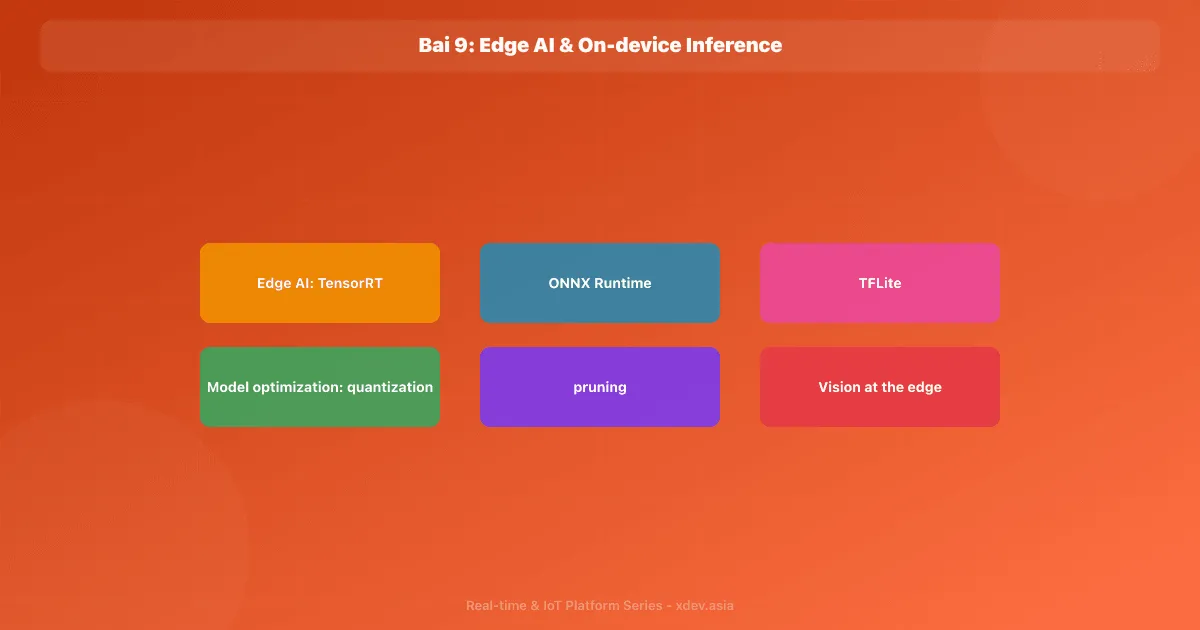 Bai 9: Edge AI & On-device Inference

Edge AI: TensorRT

ONNX Runtime

TFLite

Model optimization: quantization

pruning

Vision at the edge

Real-time & IoT Platform Series - xdev.asia